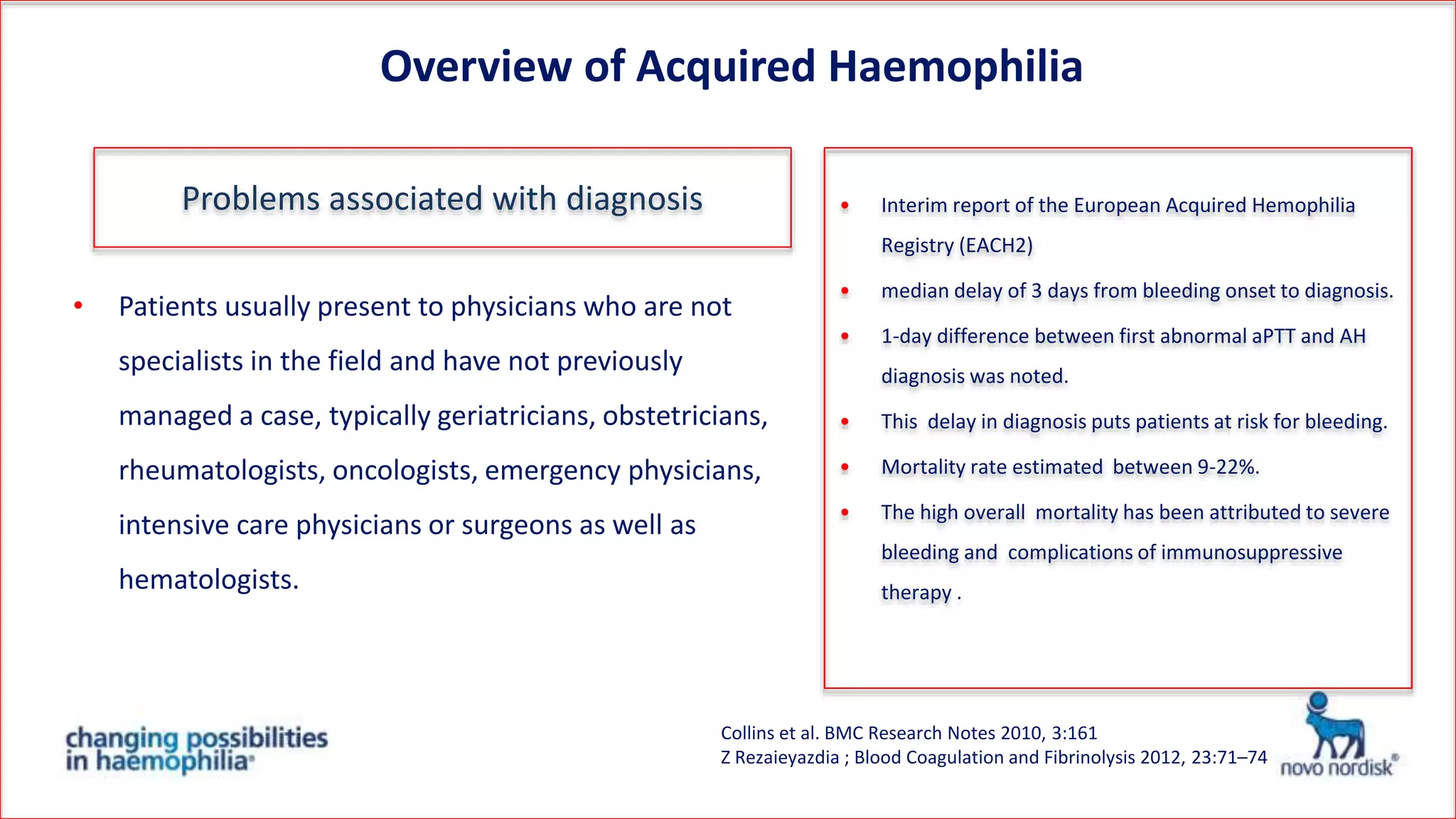 Overview of Acquired Haemophilia

Problems associated with diagnosis

• Patients usually present to physicians who are not specialists in the field and have not previously managed a case, typically geriatricians, obstetricians, rheumatologists, oncologists, emergency physicians, intensive care physicians or surgeons as well as hematologists.

• Interim report of the European Acquired Hemophilia Registry (EACH2)
• median delay of 3 days from bleeding onset to diagnosis.
• 1-day difference between first abnormal aPTT and AH diagnosis was noted.
• This delay in diagnosis puts patients at risk for bleeding.
• Mortality rate estimated between 9-22%.
• The high overall mortality has been attributed to severe bleeding and complications of immunosuppressive therapy .

changing possibilities in haemophilia®

Collins et al. BMC Research Notes 2010, 3:161
Z Rezaieyazdia ; Blood Coagulation and Fibrinolysis 2012, 23:71–74

novo nordisk®